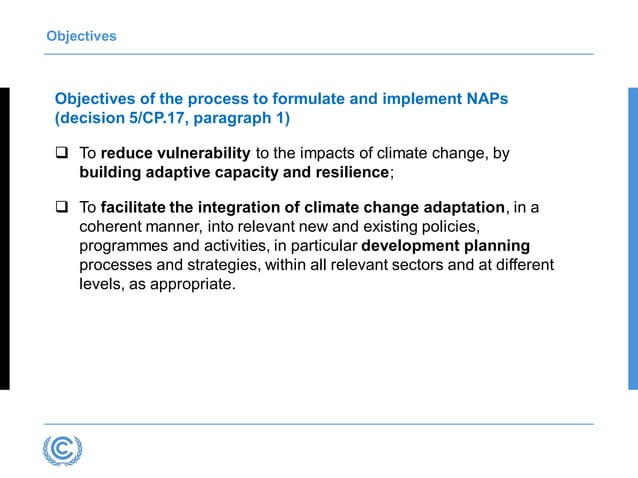 Objectives

Objectives of the process to formulate and implement NAPs (decision 5/CP.17, paragraph 1)

❑ To reduce vulnerability to the impacts of climate change, by building adaptive capacity and resilience;

❑ To facilitate the integration of climate change adaptation, in a coherent manner, into relevant new and existing policies, programmes and activities, in particular development planning processes and strategies, within all relevant sectors and at different levels, as appropriate.